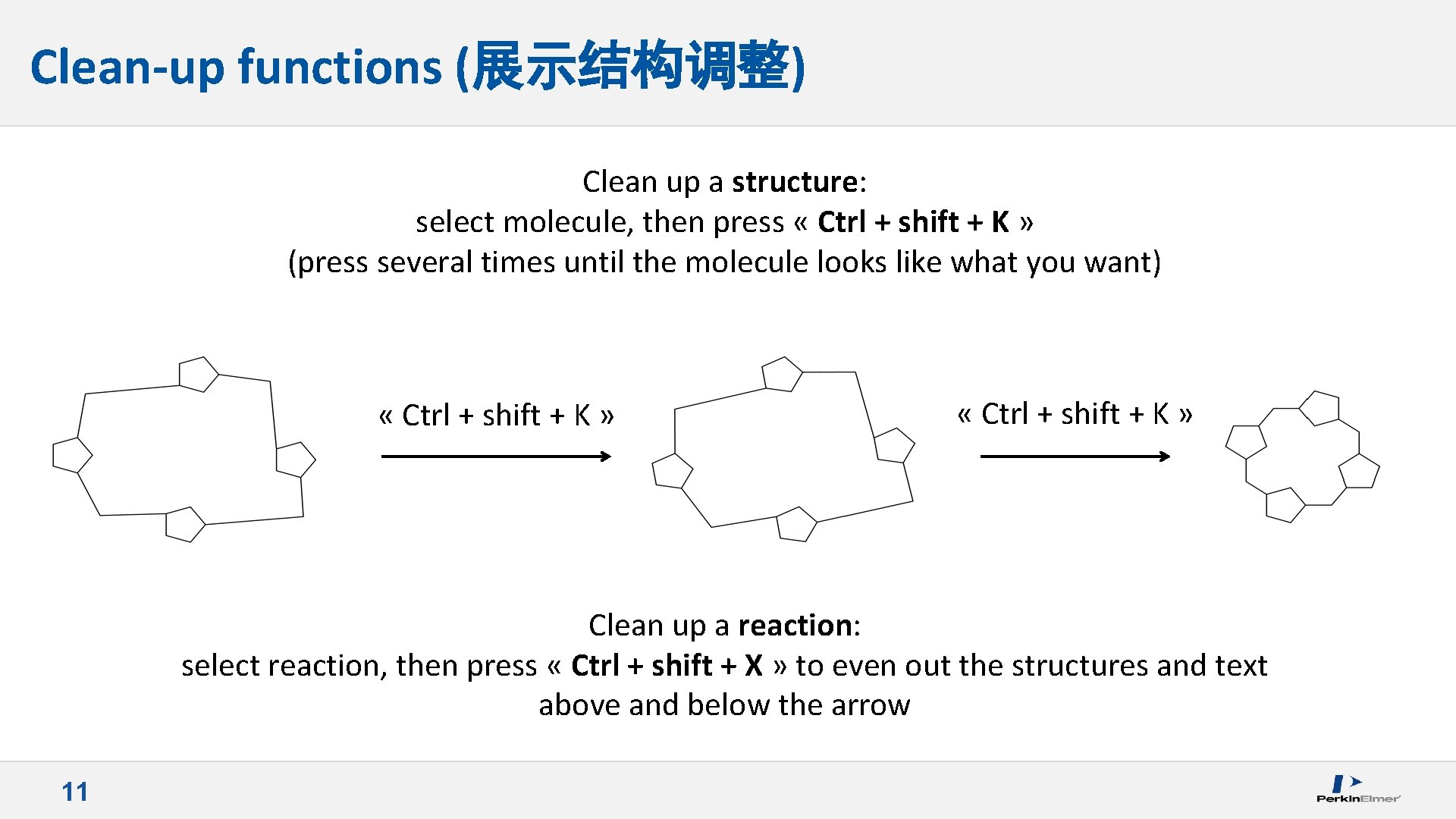 Clean-up functions (展示结构调整)

Clean up a structure:
select molecule, then press « Ctrl + shift + K »
(press several times until the molecule looks like what you want)

« Ctrl + shift + K »

« Ctrl + shift + K »

Clean up a reaction:
select reaction, then press « Ctrl + shift + X » to even out the structures and text above and below the arrow

11

PerkinElmer